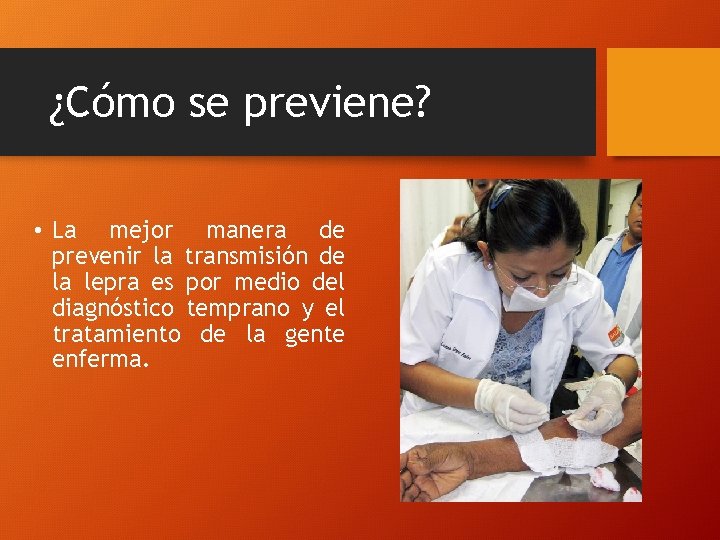 ¿Cómo se previene?

• La mejor manera de prevenir la transmisión de la lepra es por medio del diagnóstico temprano y el tratamiento de la gente enferma.